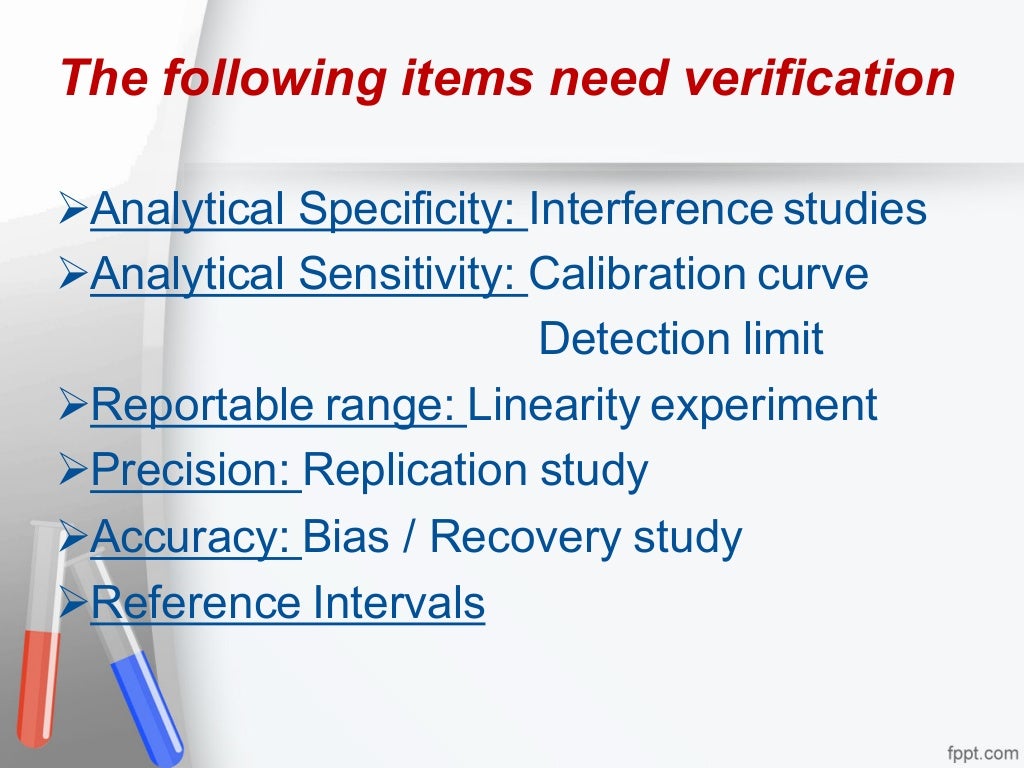 The following items need verification

➢Analytical Specificity: Interference studies
➢Analytical Sensitivity: Calibration curve
Detection limit
➢Reportable range: Linearity experiment
➢Precision: Replication study
➢Accuracy: Bias / Recovery study
➢Reference Intervals

fppt.com